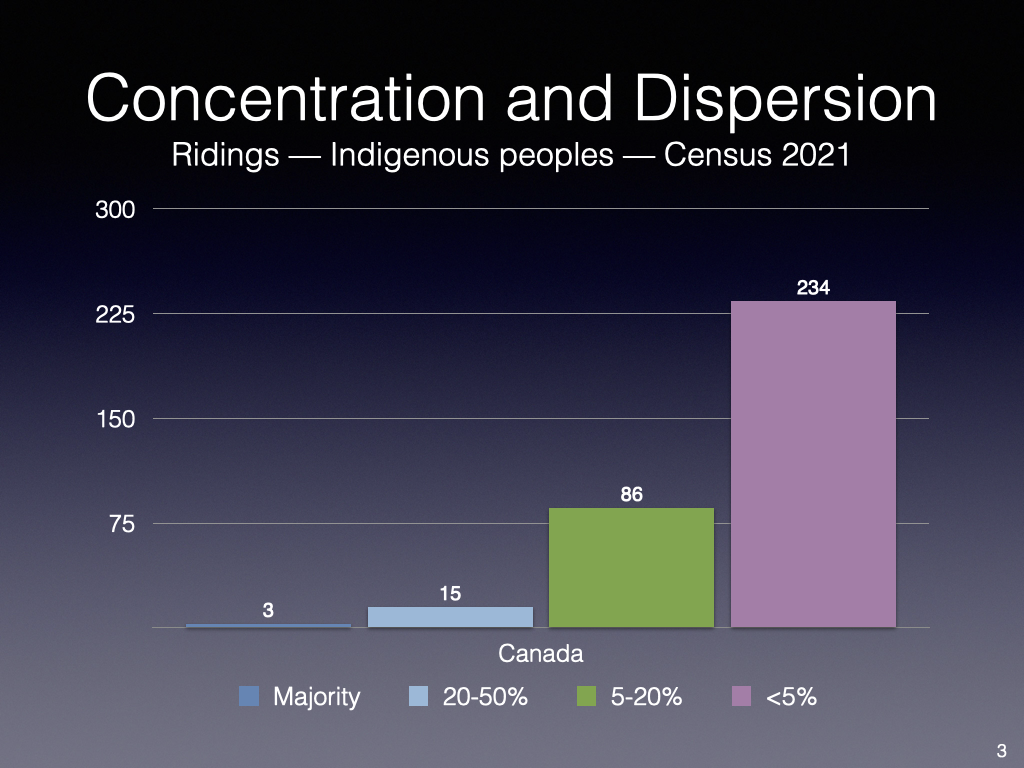 Concentration and Dispersion
Ridings — Indigenous peoples — Census 2021

300
225
150
75

3
15
86
234

Canada

Majority 20-50% 5-20% <5%

3